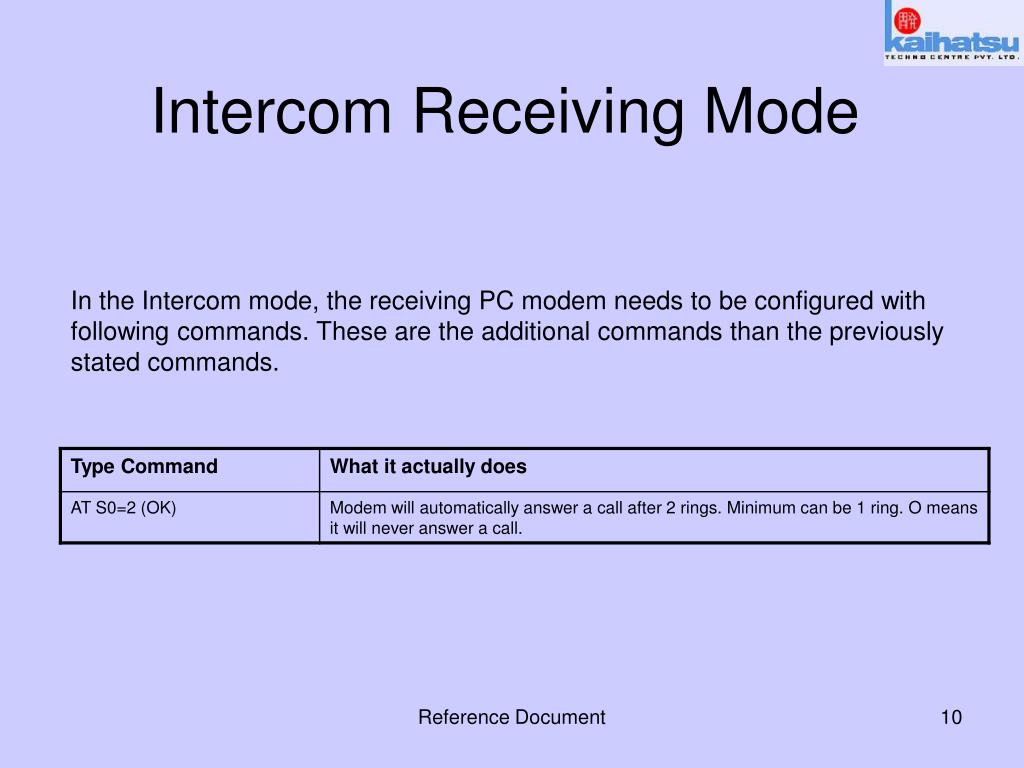 kaihatsu
TECHNO CENTRE PVT. LTD.

Intercom Receiving Mode

In the Intercom mode, the receiving PC modem needs to be configured with following commands. These are the additional commands than the previously stated commands.

| Type Command | What it actually does |
|---|---|
| AT S0=2 (OK) | Modem will automatically answer a call after 2 rings. Minimum can be 1 ring. O means it will never answer a call. |

Reference Document

10